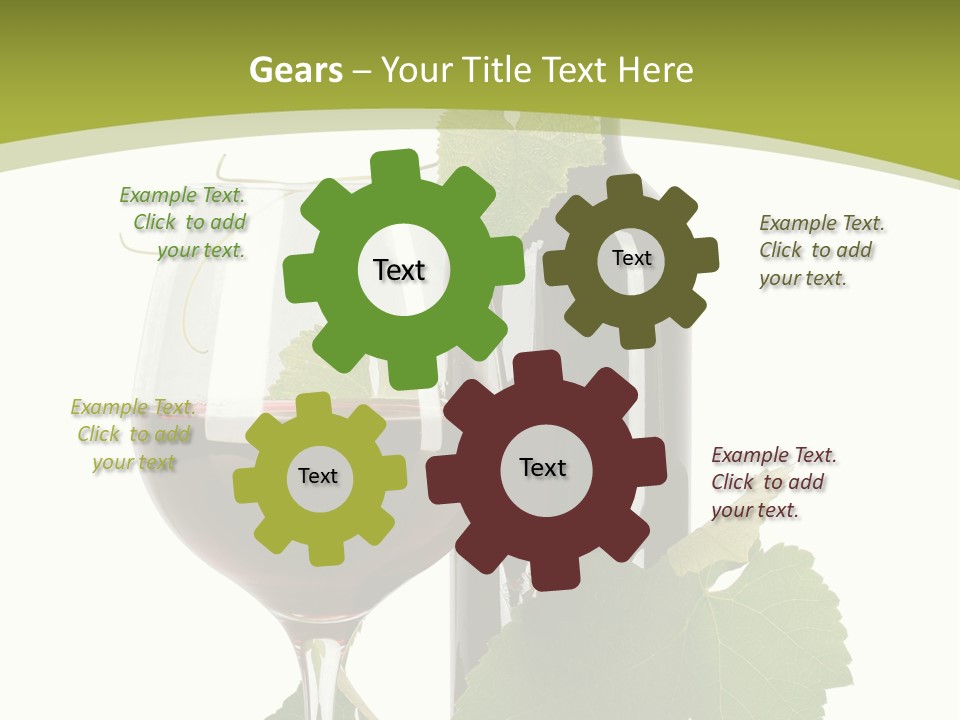 Gears – Your Title Text Here

Example Text. Click to add your text.

Text

Text

Example Text. Click to add your text.

Example Text. Click to add your text

Text

Text

Example Text. Click to add your text.